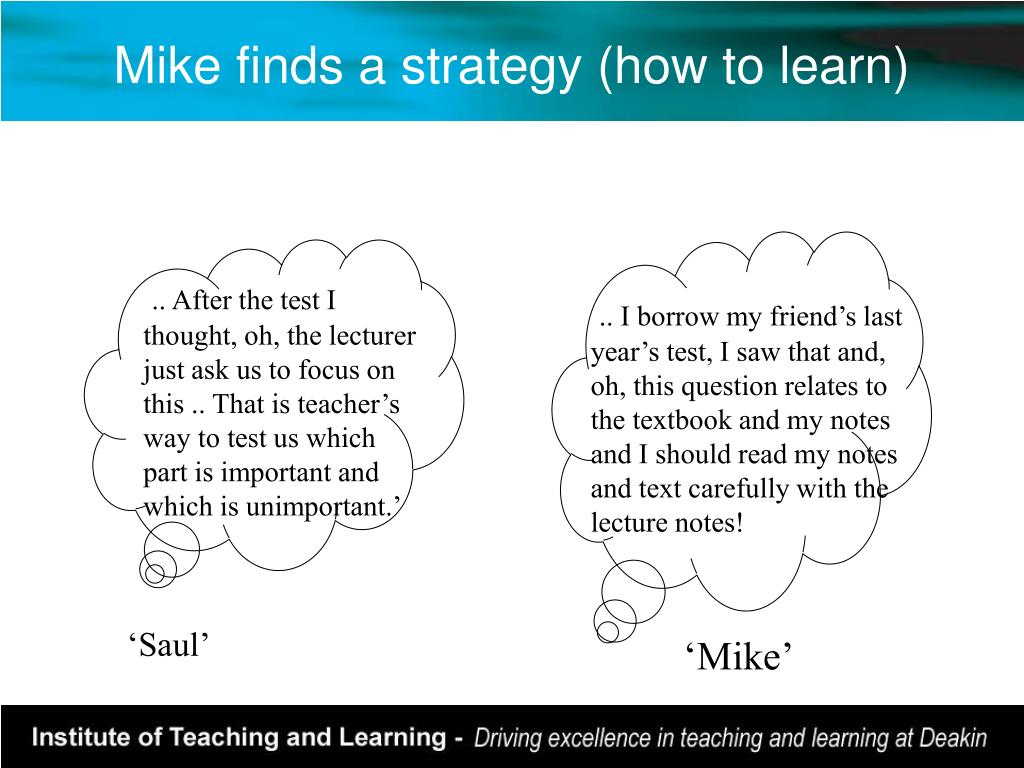 Mike finds a strategy (how to learn)

.. After the test I thought, oh, the lecturer just ask us to focus on this .. That is teacher’s way to test us which part is important and which is unimportant.’

‘Saul’

.. I borrow my friend’s last year’s test, I saw that and, oh, this question relates to the textbook and my notes and I should read my notes and text carefully with the lecture notes!

‘Mike’

Institute of Teaching and Learning - Driving excellence in teaching and learning at Deakin